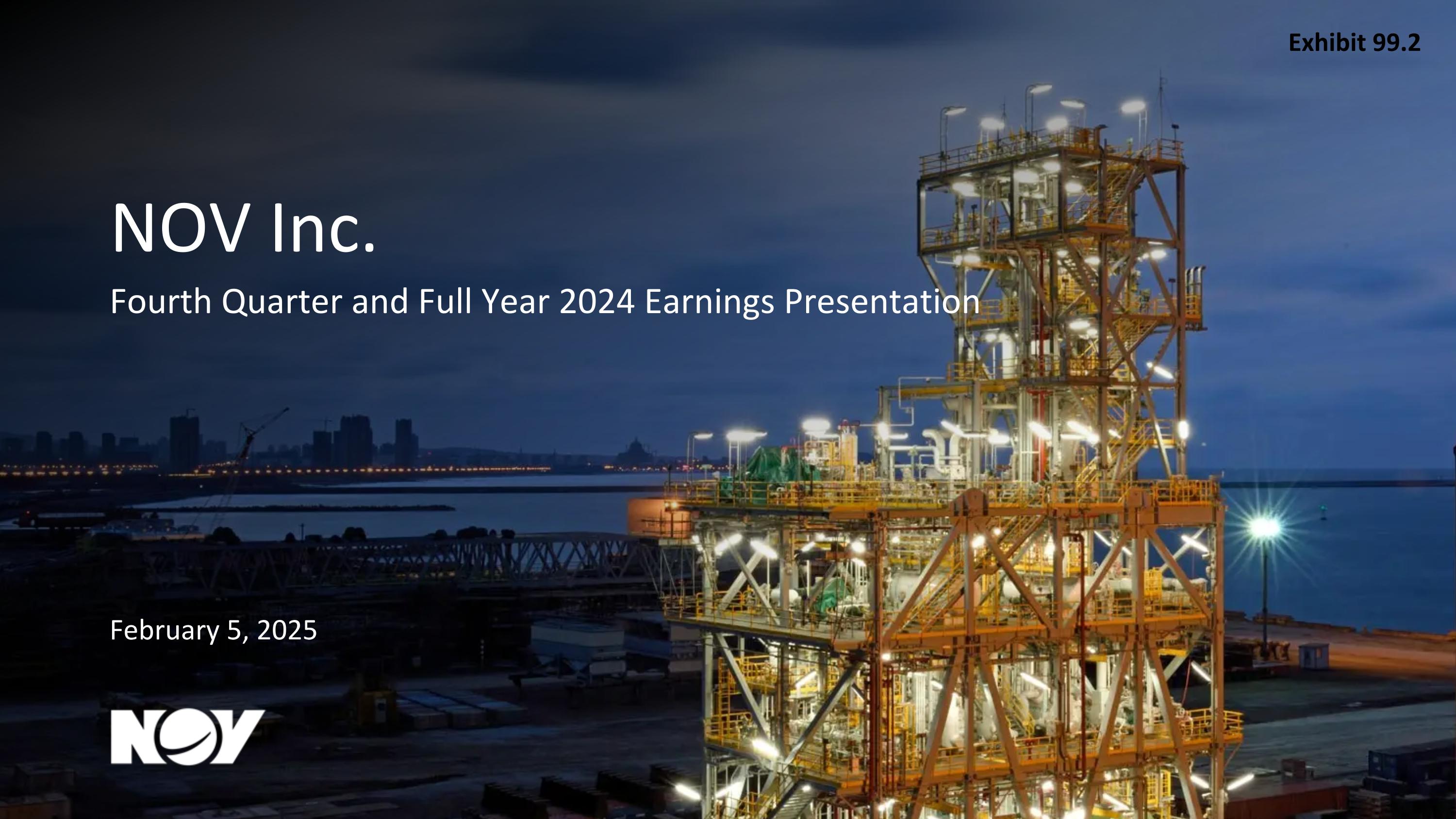 Exhibit 99.2

NOV Inc.

Fourth Quarter and Full Year 2024 Earnings Presentation

February 5, 2025

NOV